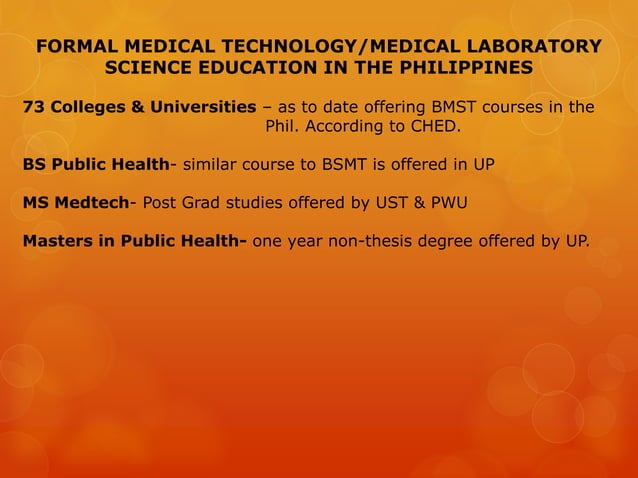 FORMAL MEDICAL TECHNOLOGY/MEDICAL LABORATORY SCIENCE EDUCATION IN THE PHILIPPINES

73 Colleges & Universities – as to date offering BMST courses in the Phil. According to CHED.

BS Public Health- similar course to BSMT is offered in UP

MS Medtech- Post Grad studies offered by UST & PWU

Masters in Public Health- one year non-thesis degree offered by UP.